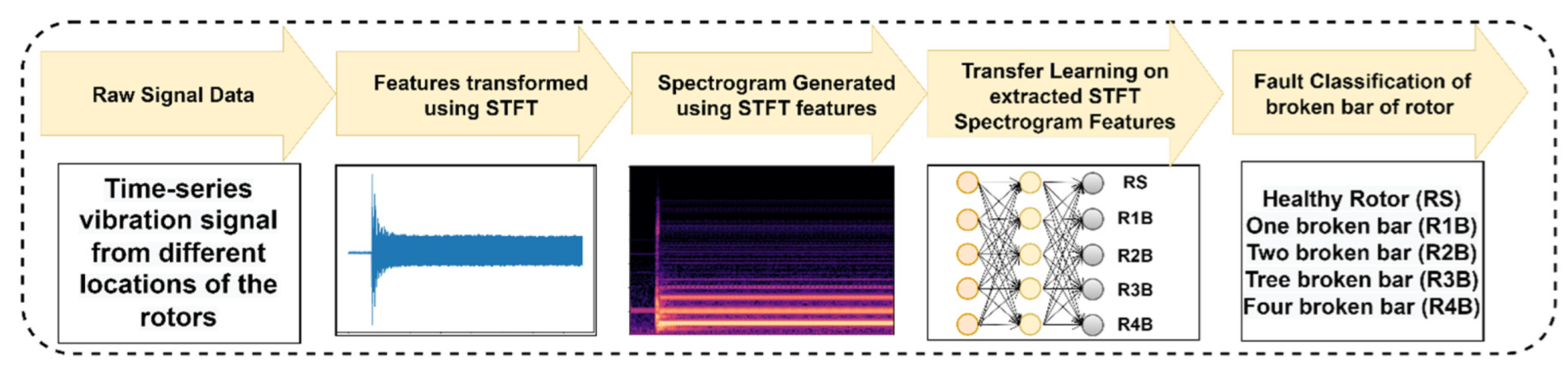 Raw Signal Data

Features transformed using STFT

Spectrogram Generated using STFT features

Transfer Learning on extracted STFT Spectrogram Features

Fault Classification of broken bar of rotor

Time-series vibration signal from different locations of the rotors

RS
R1B
R2B
R3B
R4B

Healthy Rotor (RS)
One broken bar (R1B)
Two broken bar (R2B)
Tree broken bar (R3B)
Four broken bar (R4B)